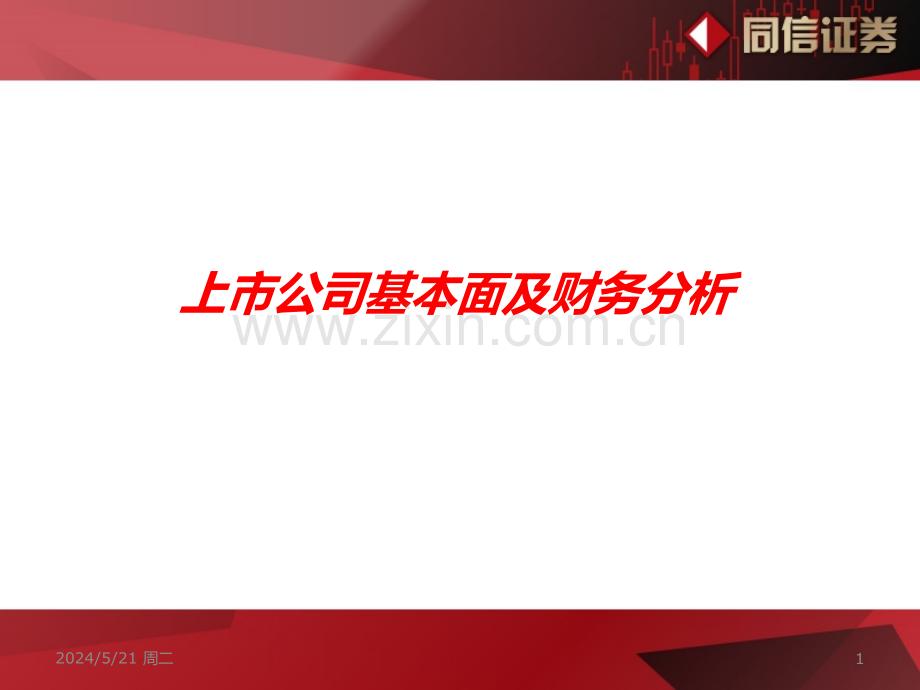 同信证券

上市公司基本面及财务分析

www.zixin.com.cn

2024/5/21 周二

1